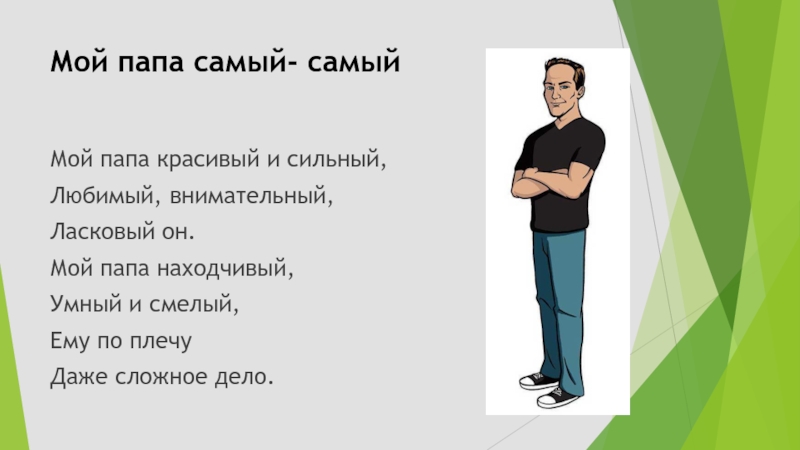 Мой папа самый- самый

Мой папа красивый и сильный,
Любимый, внимательный,
Ласковый он.
Мой папа находчивый,
Умный и смелый,
Ему по плечу
Даже сложное дело.